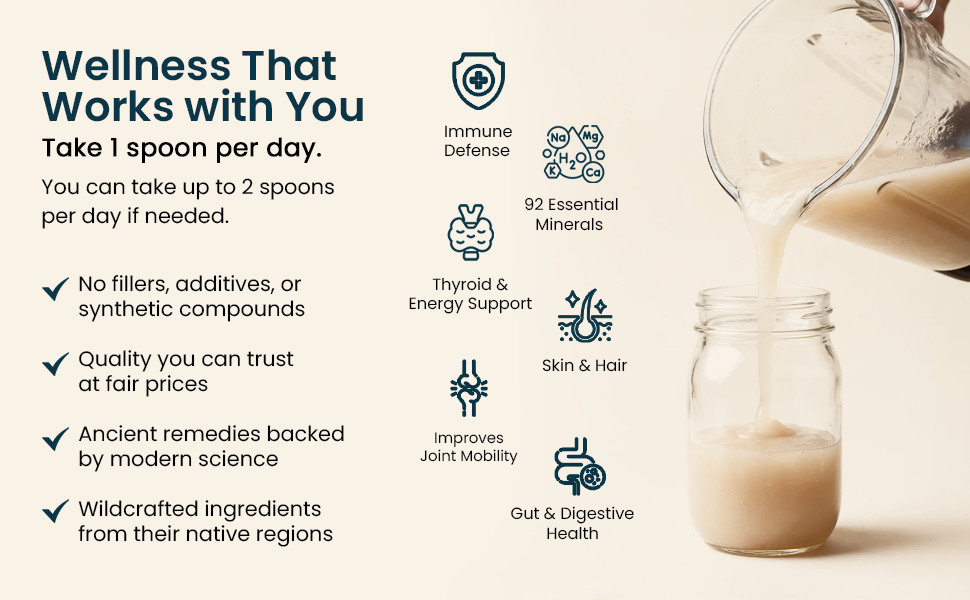 Wellness That Works with You

Take 1 spoon per day.

You can take up to 2 spoons per day if needed.

No fillers, additives, or synthetic compounds

Quality you can trust at fair prices

Ancient remedies backed by modern science

Wildcrafted ingredients from their native regions

Immune Defense

Na Mg $H_2O$ K Ca

92 Essential Minerals

Thyroid & Energy Support

Skin & Hair

Improves Joint Mobility

Gut & Digestive Health